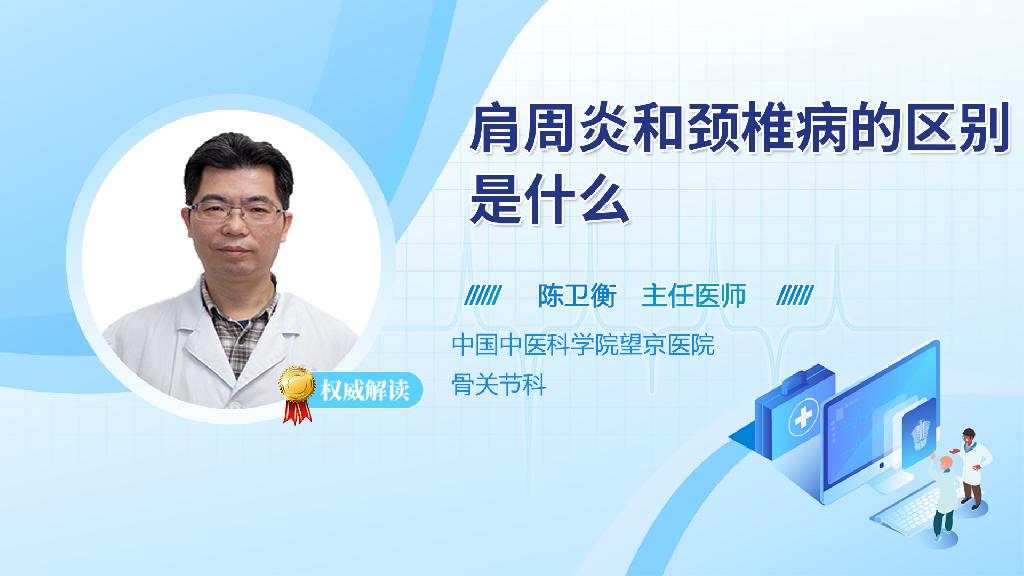 肩周炎和颈椎病的区别是什么

陈卫衡　主任医师

中国中医科学院望京医院
骨关节科

权威解读